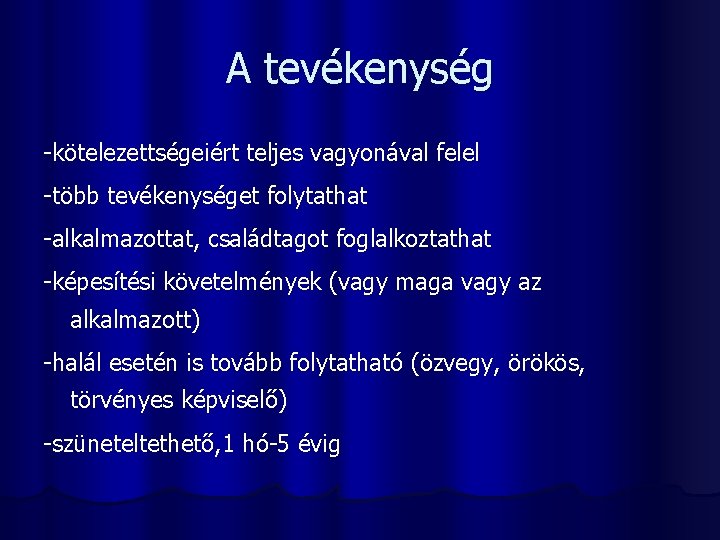 A tevékenység

-kötelezettségeiért teljes vagyonával felel

-több tevékenységet folytathat

-alkalmazottat, családtagot foglalkoztathat

-képesítési követelmények (vagy maga vagy az alkalmazott)

-halál esetén is tovább folytatható (özvegy, örökös, törvényes képviselő)

-szüneteltethető,1 hó-5 évig